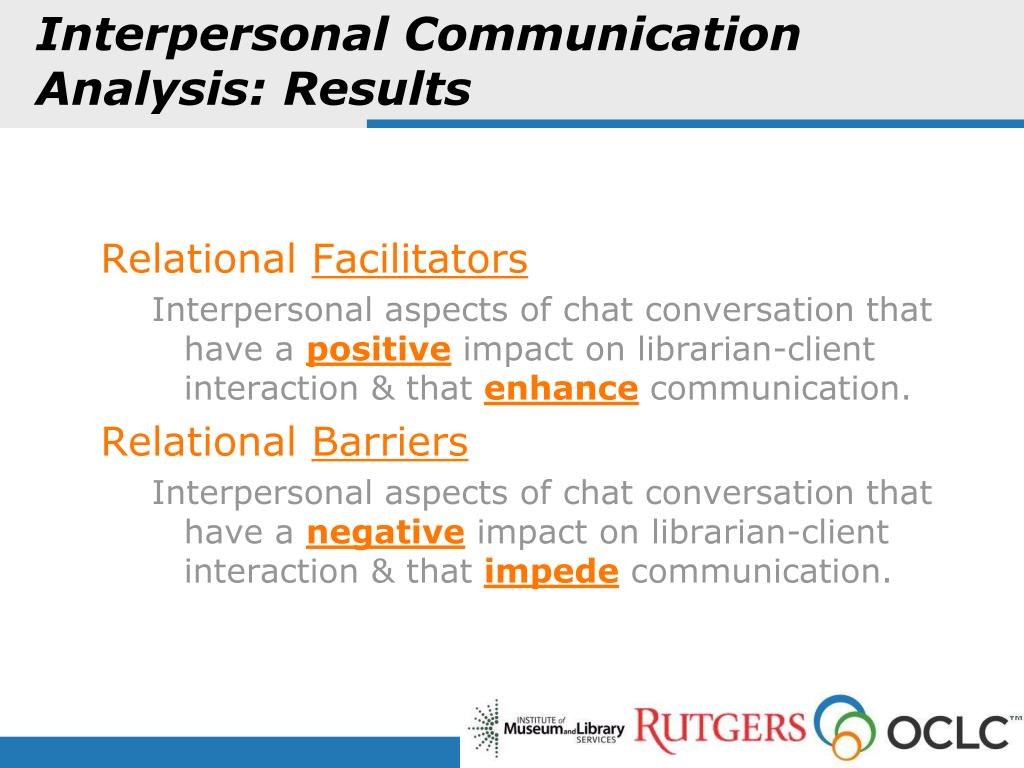 Interpersonal Communication Analysis: Results

Relational Facilitators

Interpersonal aspects of chat conversation that have a positive impact on librarian-client interaction & that enhance communication.

Relational Barriers

Interpersonal aspects of chat conversation that have a negative impact on librarian-client interaction & that impede communication.

INSTITUTE of Museum and Library SERVICES RUTGERS OCLC™